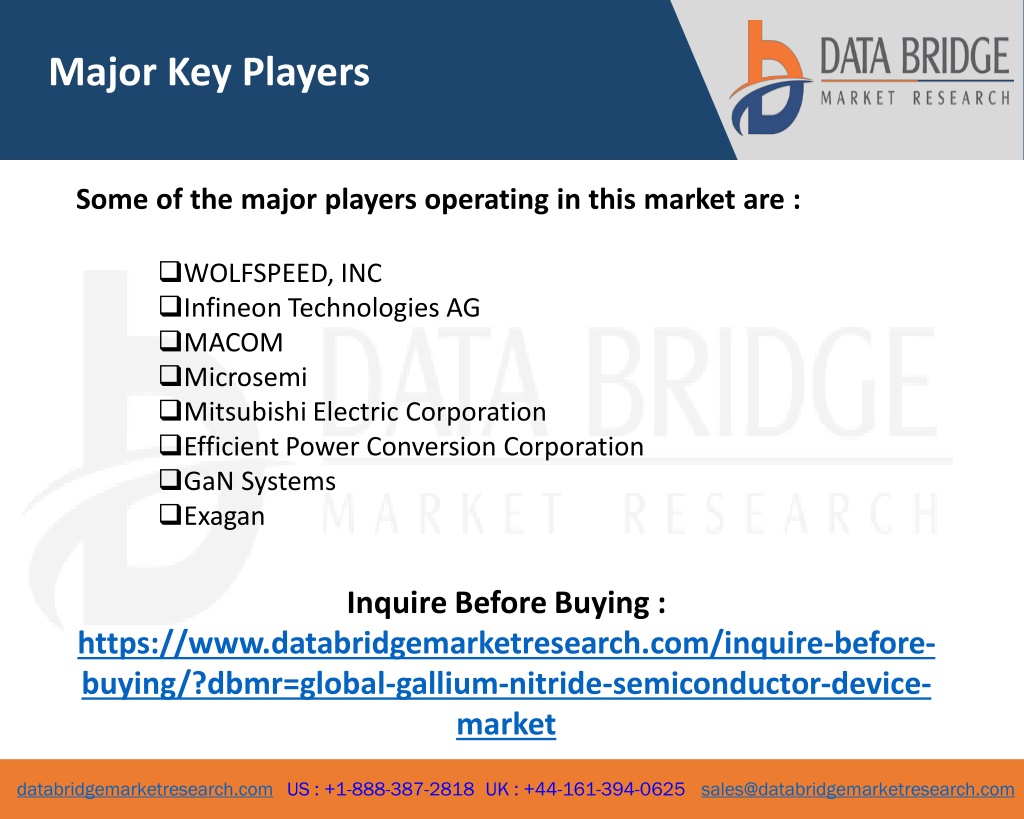 Major Key Players

DATA BRIDGE
MARKET RESEARCH

Some of the major players operating in this market are :

❑WOLFSPEED, INC
❑Infineon Technologies AG
❑MACOM
❑Microsemi
❑Mitsubishi Electric Corporation
❑Efficient Power Conversion Corporation
❑GaN Systems
❑Exagan

DATA BRIDGE
MARKET RESEARCH

Inquire Before Buying :
https://www.databridgemarketresearch.com/inquire-before-buying/?dbmr=global-gallium-nitride-semiconductor-device-market

databridgemarketresearch.com US : +1-888-387-2818 UK : +44-161-394-0625 sales@databridgemarketresearch.com